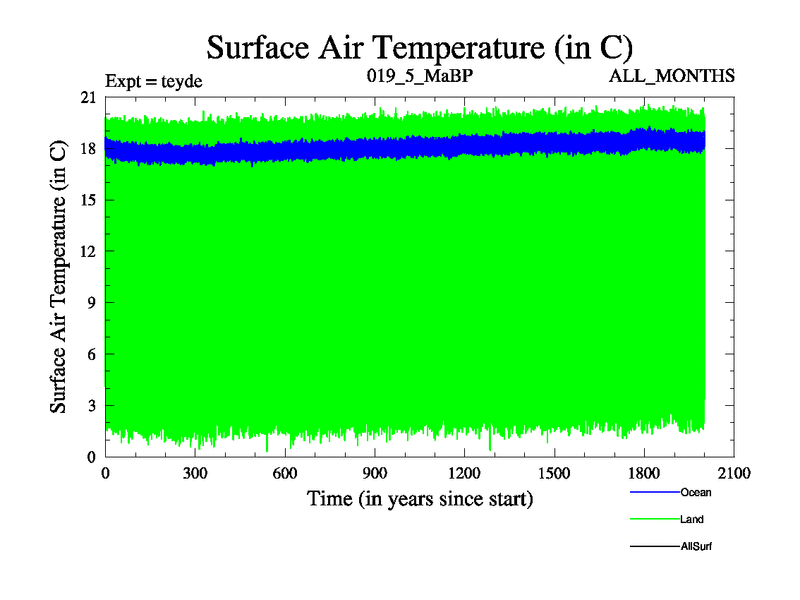 Surface Air Temperature (in C)

Expt = teyde

019_5_MaBP

ALL_MONTHS

Surface Air Temperature (in C)

21
18
15
12
9
6
3
0

0
300
600
900
1200
1500
1800
2100

Time (in years since start)

Ocean

Land

AllSurf